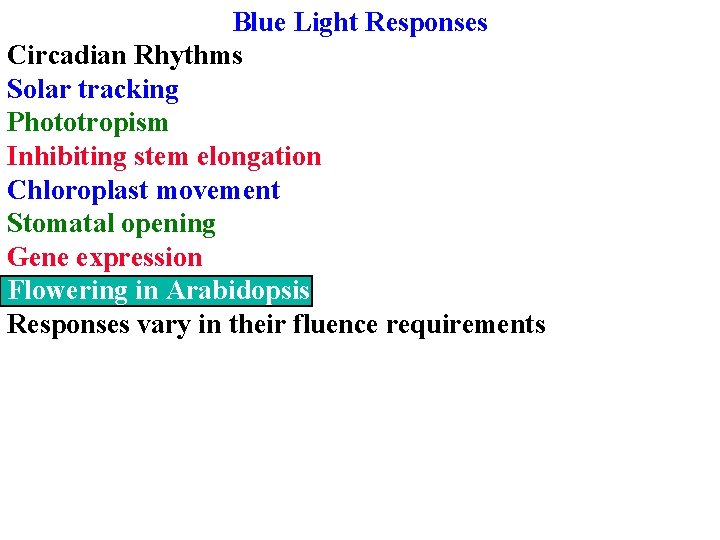 Blue Light Responses

Circadian Rhythms
Solar tracking
Phototropism
Inhibiting stem elongation
Chloroplast movement
Stomatal opening
Gene expression
Flowering in Arabidopsis
Responses vary in their fluence requirements